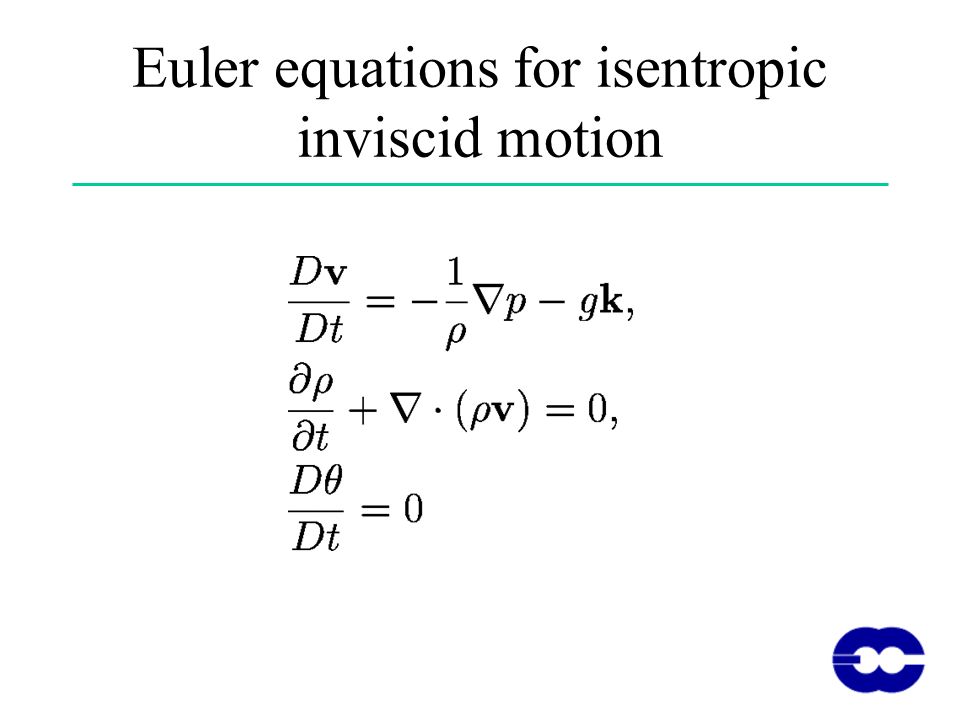 Euler equations for isentropic inviscid motion

$\frac{D\mathbf{v}}{Dt} = -\frac{1}{\rho}\nabla p - g\mathbf{k},$

$\frac{\partial \rho}{\partial t} + \nabla \cdot (\rho \mathbf{v}) = 0,$

$\frac{D\theta}{Dt} = 0$